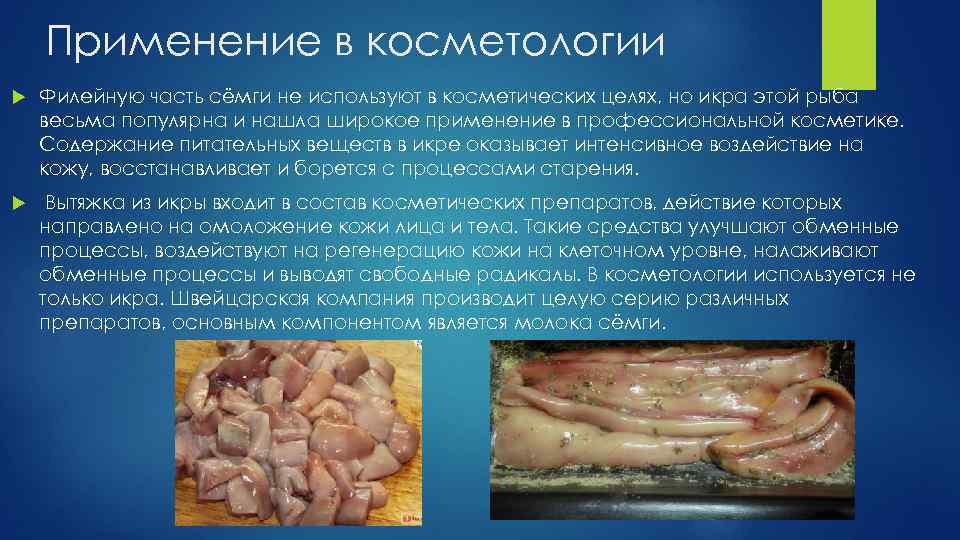 Применение в косметологии

Филейную часть сёмги не используют в косметических целях, но икра этой рыба весьма популярна и нашла широкое применение в профессиональной косметике. Содержание питательных веществ в икре оказывает интенсивное воздействие на кожу, восстанавливает и борется с процессами старения.

Вытяжка из икры входит в состав косметических препаратов, действие которых направлено на омоложение кожи лица и тела. Такие средства улучшают обменные процессы, воздействуют на регенерацию кожи на клеточном уровне, налаживают обменные процессы и выводят свободные радикалы. В косметологии используется не только икра. Швейцарская компания производит целую серию различных препаратов, основным компонентом является молока сёмги.